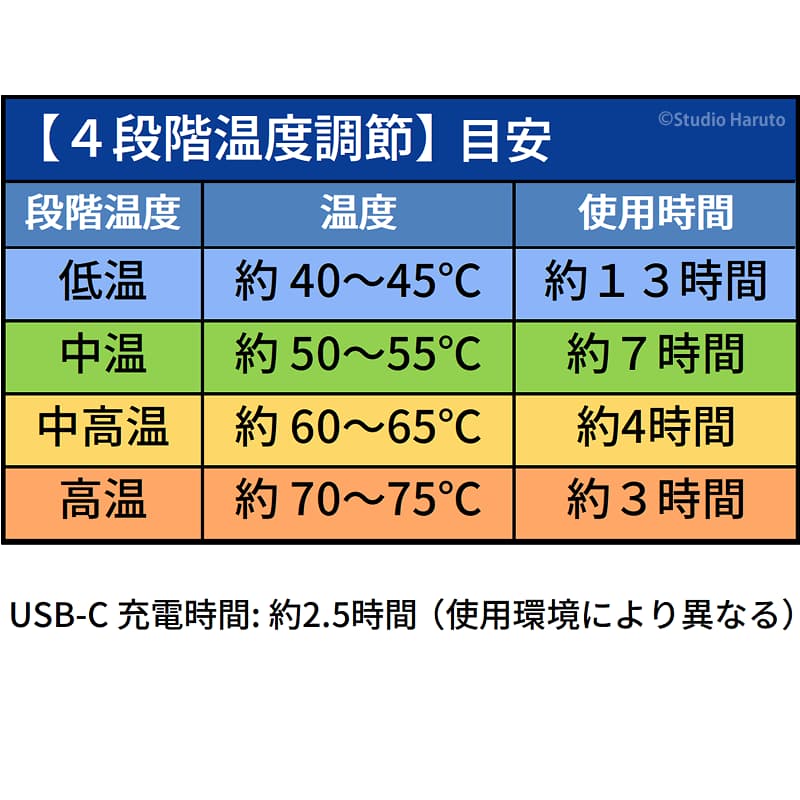 【４段階温度調節】目安

©Studio Haruto

| 段階温度 | 温度 | 使用時間 |
|---|---|---|
| 低温 | 約 40～45℃ | 約１３時間 |
| 中温 | 約 50～55℃ | 約７時間 |
| 中高温 | 約 60～65℃ | 約4時間 |
| 高温 | 約 70～75℃ | 約３時間 |

USB-C 充電時間: 約2.5時間（使用環境により異なる）